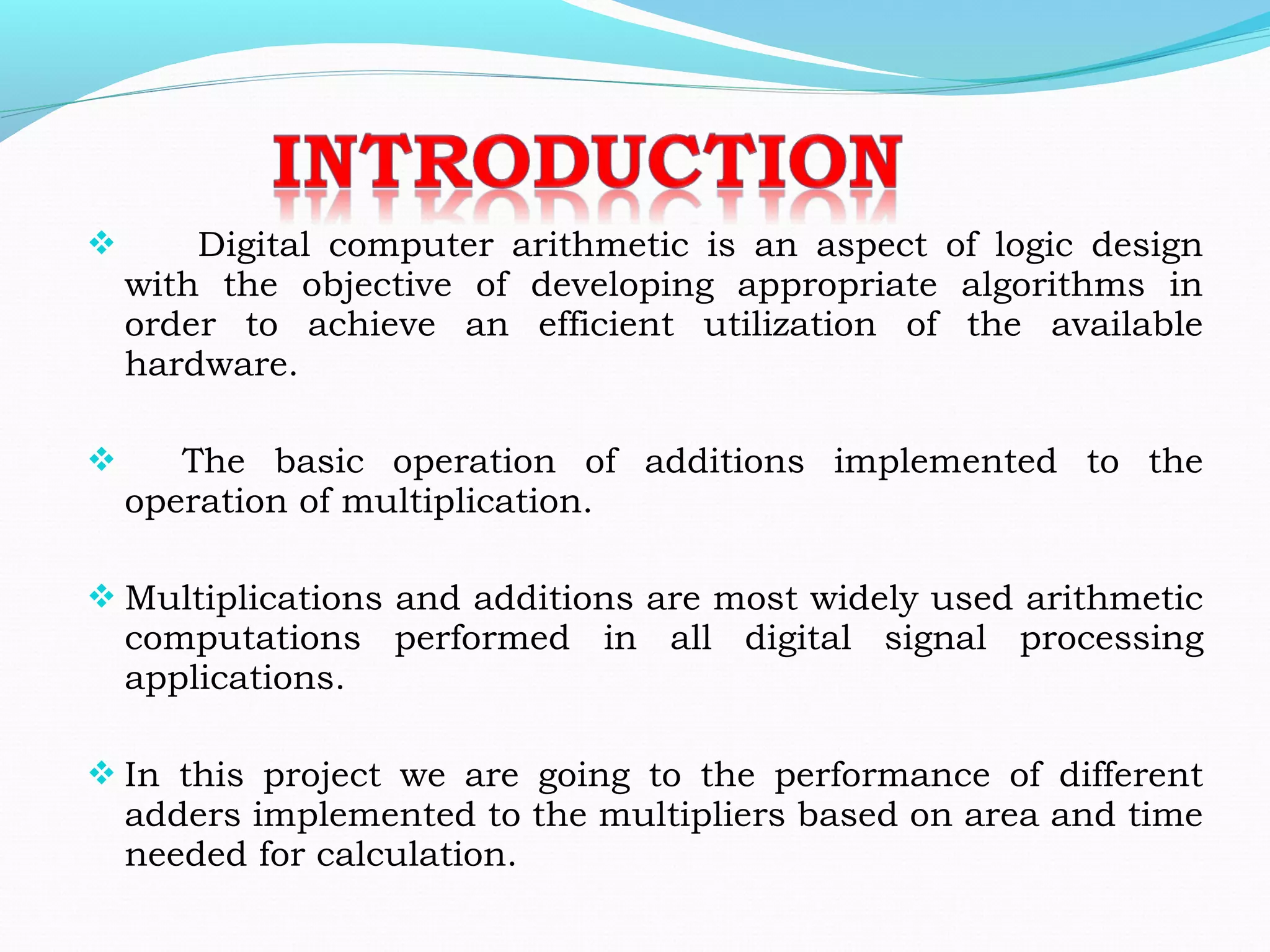 INTRODUCTION

❖ Digital computer arithmetic is an aspect of logic design with the objective of developing appropriate algorithms in order to achieve an efficient utilization of the available hardware.

❖ The basic operation of additions implemented to the operation of multiplication.

❖ Multiplications and additions are most widely used arithmetic computations performed in all digital signal processing applications.

❖ In this project we are going to the performance of different adders implemented to the multipliers based on area and time needed for calculation.